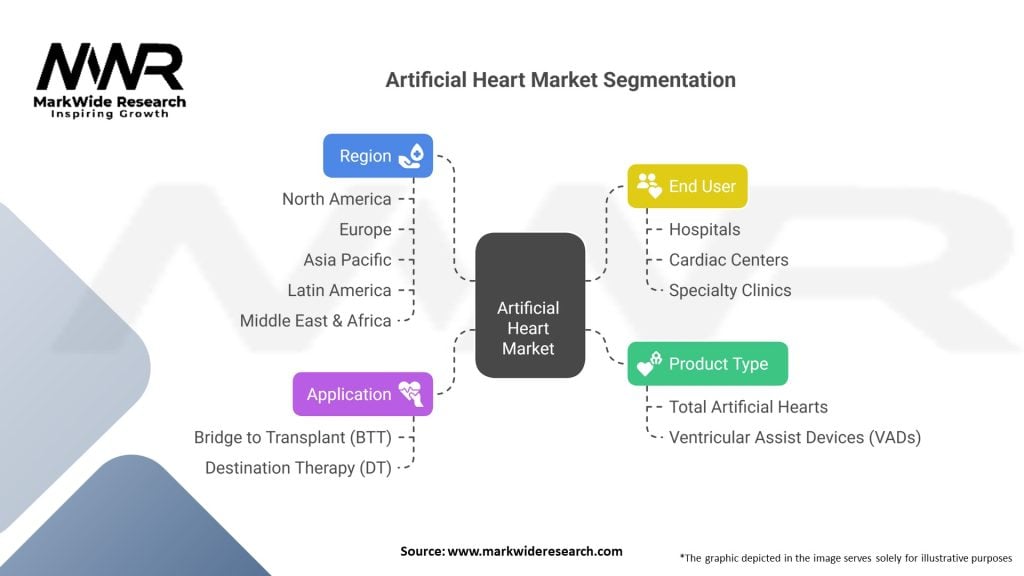 MWR
MarkWide Research
Inspiring Growth

Artificial Heart Market Segmentation

Region
North America
Europe
Asia Pacific
Latin America
Middle East & Africa

Application
Bridge to Transplant (BTT)
Destination Therapy (DT)

Artificial Heart Market

End User
Hospitals
Cardiac Centers
Specialty Clinics

Product Type
Total Artificial Hearts
Ventricular Assist Devices (VADs)

Source: www.markwideresearch.com

*The graphic depicted in the image serves solely for illustrative purposes